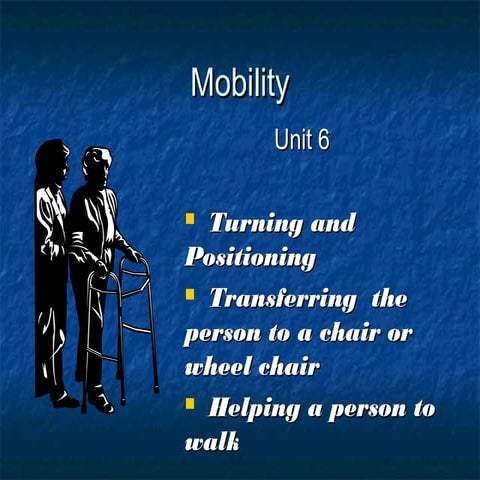 Mobility

Unit 6

▪ Turning and Positioning

▪ Transferring the person to a chair or wheel chair

▪ Helping a person to walk